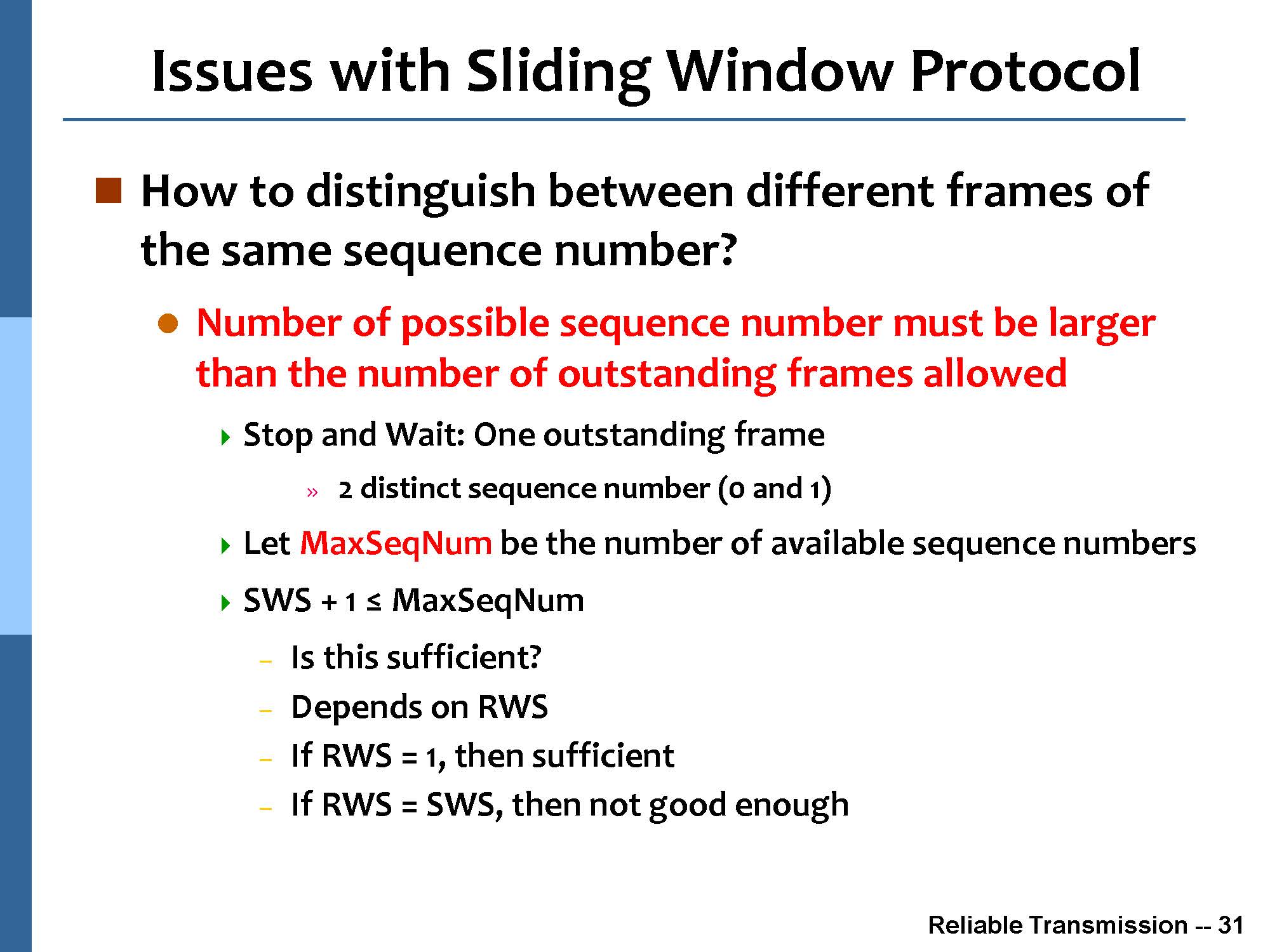 Issues with Sliding Window Protocol

How to distinguish between different frames of the same sequence number?

Number of possible sequence number must be larger than the number of outstanding frames allowed

Stop and Wait: One outstanding frame

» 2 distinct sequence number (0 and 1)

Let MaxSeqNum be the number of available sequence numbers

SWS + 1 ≤ MaxSeqNum

– Is this sufficient?
– Depends on RWS
– If RWS = 1, then sufficient
– If RWS = SWS, then not good enough

Reliable Transmission -- 31